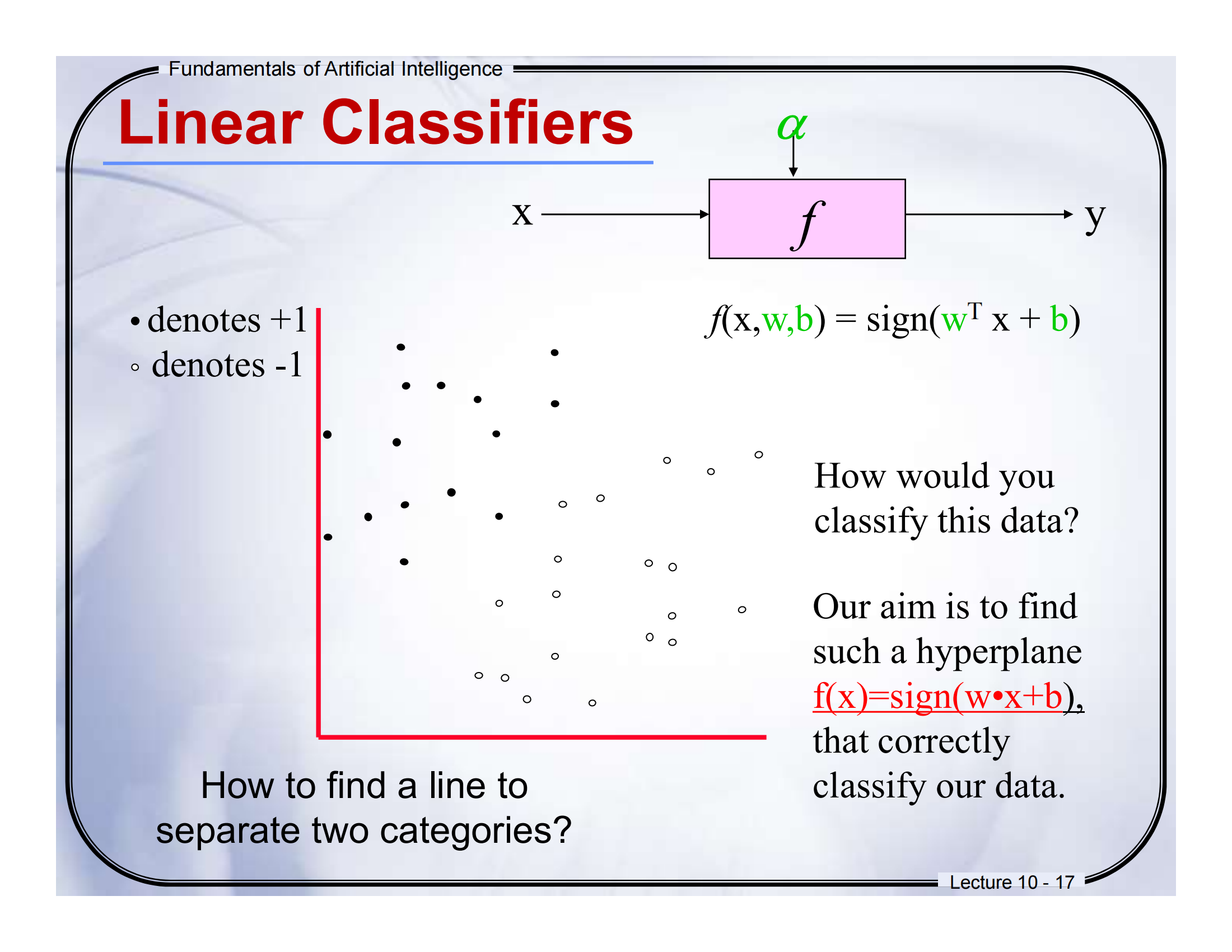 Fundamentals of Artificial Intelligence

Linear Classifiers

$\alpha$

x

$f$

y

• denotes +1
◦ denotes -1

$f(x,w,b) = sign(w^T x + b)$

How would you classify this data?

Our aim is to find such a hyperplane f(x)=sign(w•x+b), that correctly classify our data.

How to find a line to separate two categories?

Lecture 10 - 17